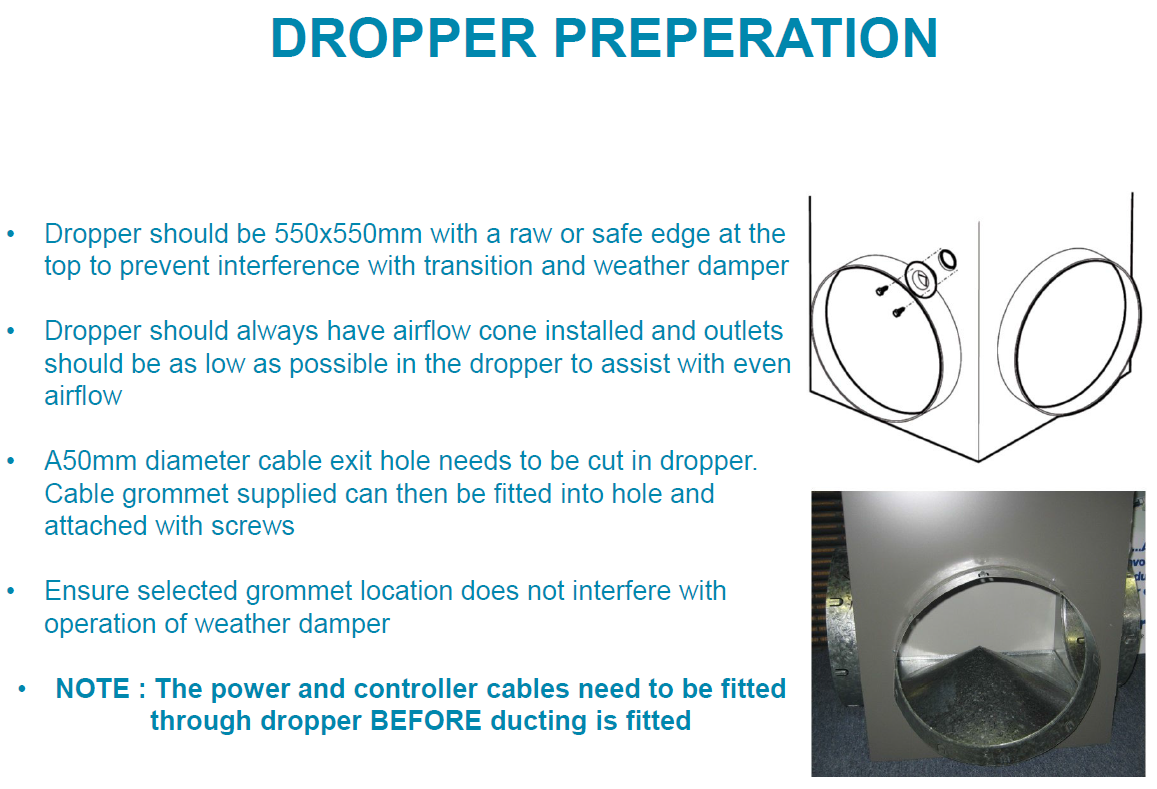 DROPPER PREPERATION

• Dropper should be 550x550mm with a raw or safe edge at the top to prevent interference with transition and weather damper

• Dropper should always have airflow cone installed and outlets should be as low as possible in the dropper to assist with even airflow

• A50mm diameter cable exit hole needs to be cut in dropper. Cable grommet supplied can then be fitted into hole and attached with screws

• Ensure selected grommet location does not interfere with operation of weather damper

• NOTE : The power and controller cables need to be fitted through dropper BEFORE ducting is fitted